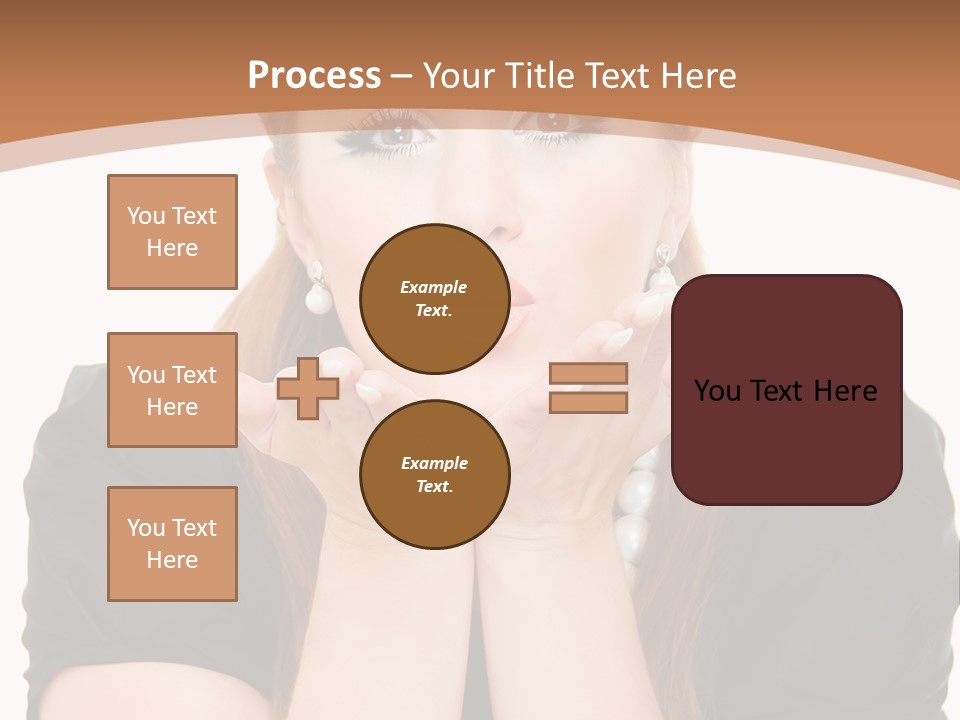 Process – Your Title Text Here

You Text Here

You Text Here

You Text Here

Example Text.

Example Text.

You Text Here